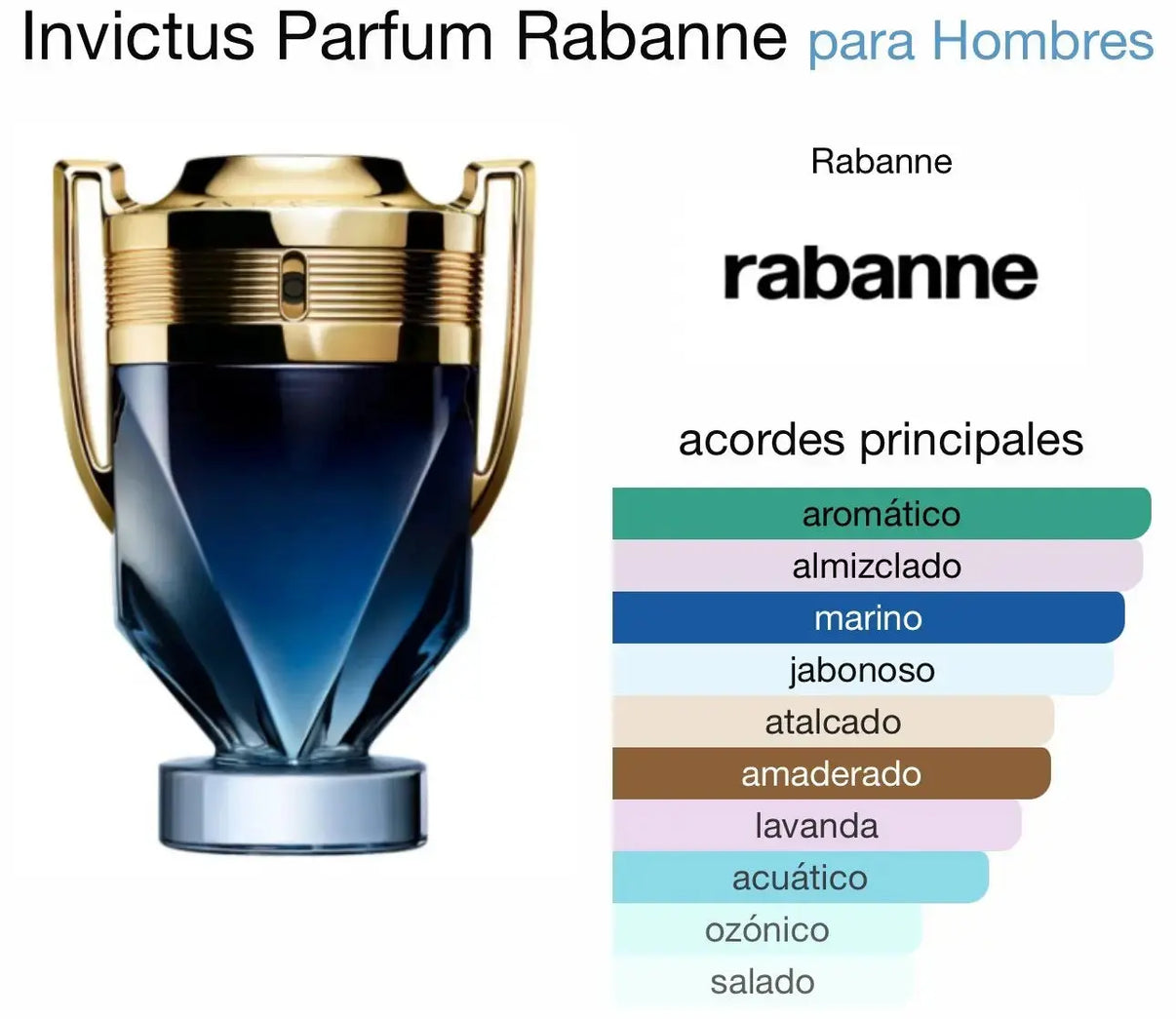 Invictus Parfum Rabanne para Hombres

Rabanne

rabanne

acordes principales

aromático
almizclado
marino
jabonoso
atalcado
amaderado
lavanda
acuático
ozónico
salado